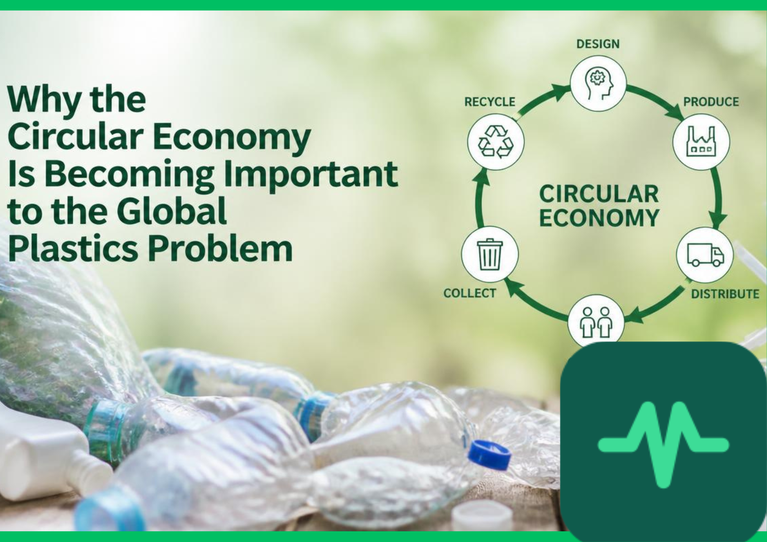 Why the Circular Economy Is Becoming Important to the Global Plastics Problem

DESIGN

PRODUCE

DISTRIBUTE

COLLECT

RECYCLE

CIRCULAR ECONOMY